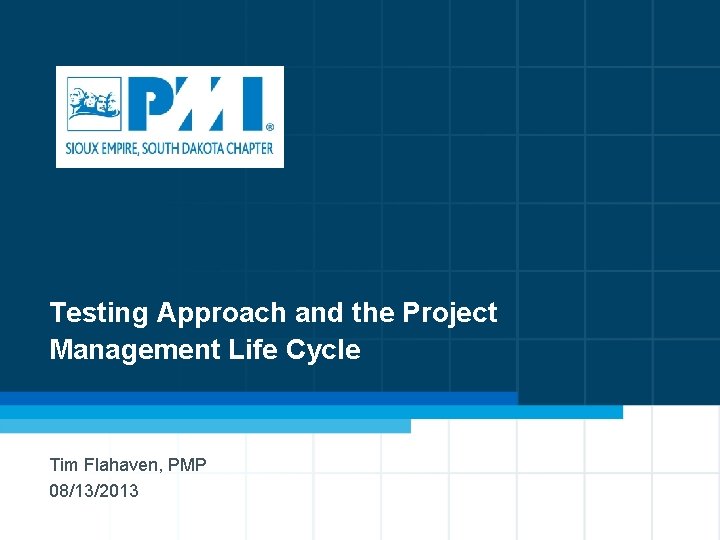 PMI®
SIOUX EMPIRE, SOUTH DAKOTA CHAPTER

Testing Approach and the Project Management Life Cycle

Tim Flahaven, PMP
08/13/2013